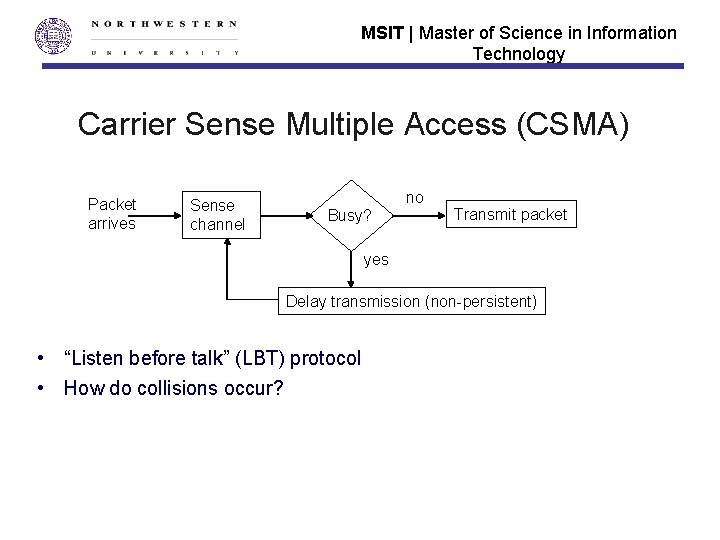 NORTHWESTERN
UNIVERSITY

MSIT | Master of Science in Information Technology

Carrier Sense Multiple Access (CSMA)

Packet arrives

Sense channel

Busy?

no

Transmit packet

yes

Delay transmission (non-persistent)

• “Listen before talk” (LBT) protocol
• How do collisions occur?